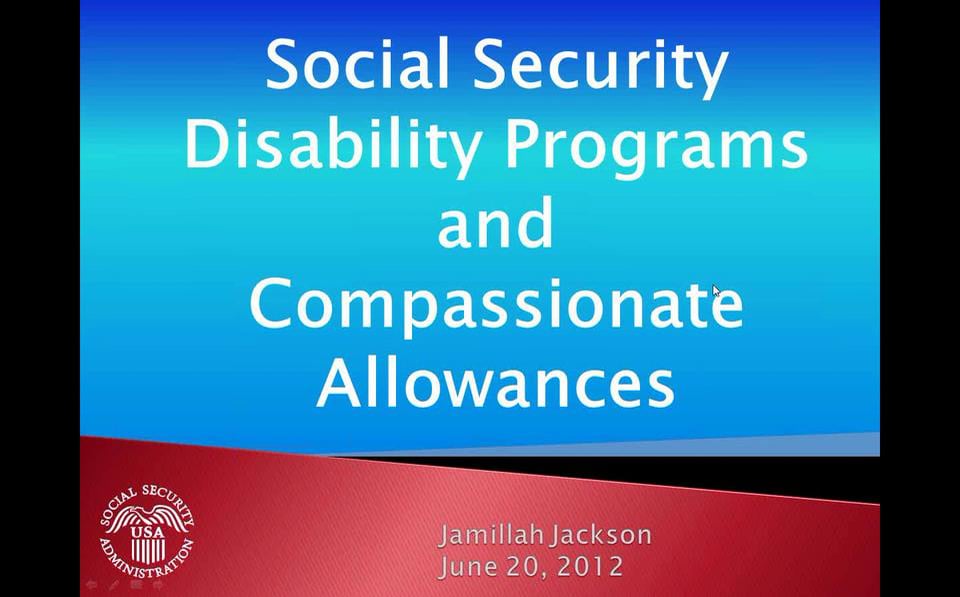 Social Security Disability Programs and Compassionate Allowances

SOCIAL SECURITY ADMINISTRATION
USA

Jamillah Jackson
June 20, 2012